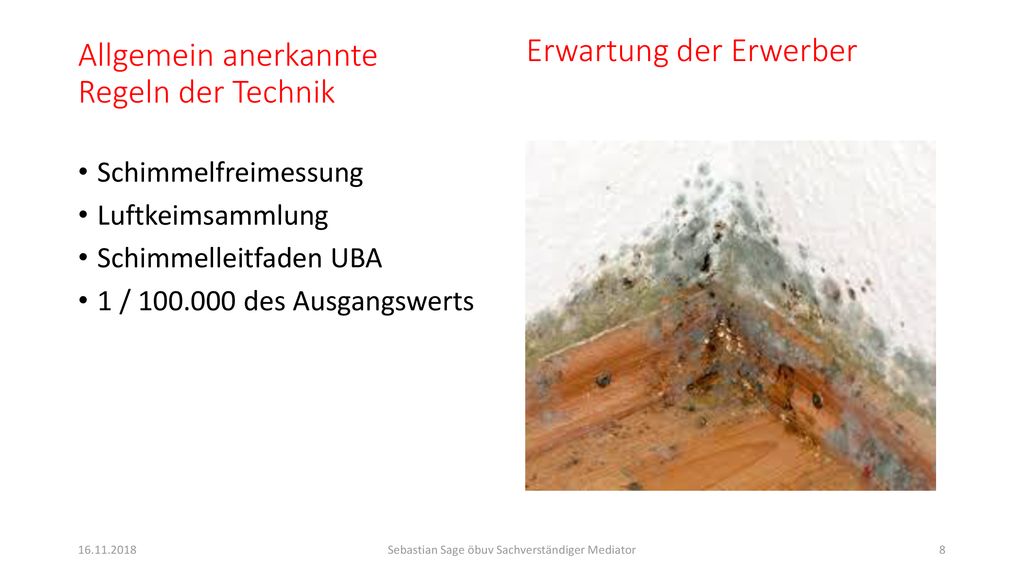 Allgemein anerkannte Regeln der Technik

• Schimmelfreimessung
• Luftkeimsammlung
• Schimmelleitfaden UBA
• 1 / 100.000 des Ausgangswerts

Erwartung der Erwerber

16.11.2018

Sebastian Sage öbuv Sachverständiger Mediator

8